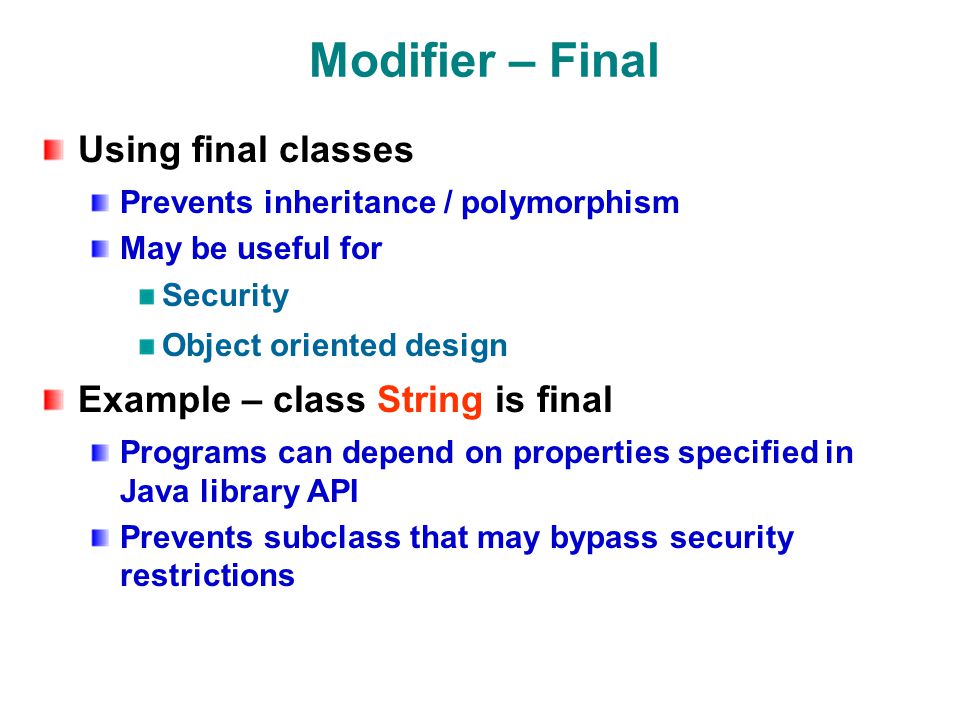 Modifier – Final

Using final classes

Prevents inheritance / polymorphism

May be useful for

Security

Object oriented design

Example – class String is final

Programs can depend on properties specified in Java library API

Prevents subclass that may bypass security restrictions